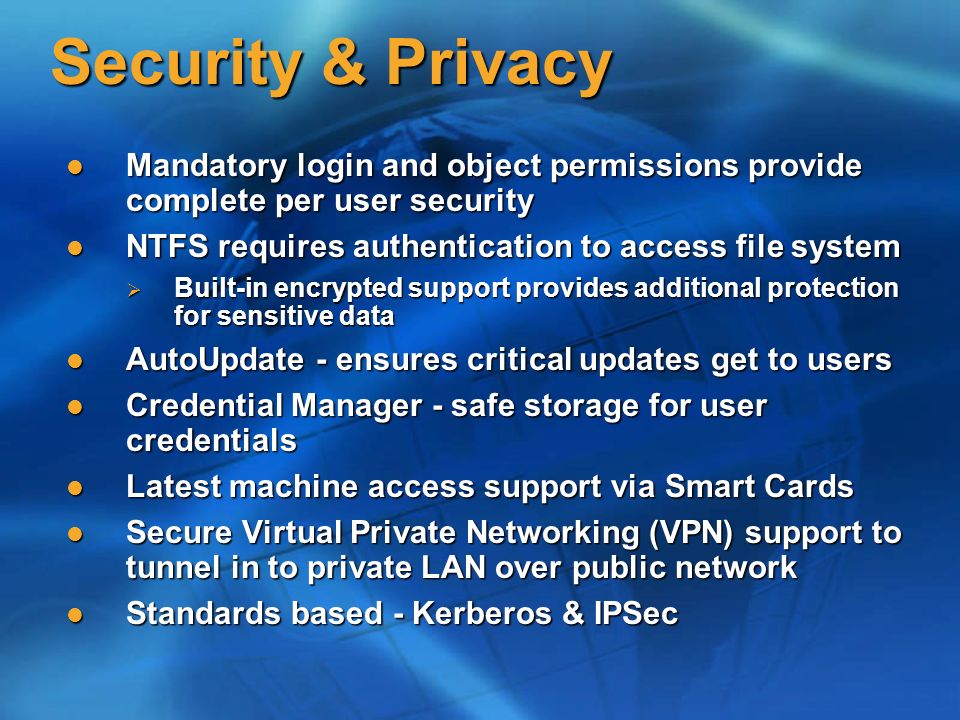 Security & Privacy

- Mandatory login and object permissions provide complete per user security
- NTFS requires authentication to access file system
  - Built-in encrypted support provides additional protection for sensitive data
- AutoUpdate - ensures critical updates get to users
- Credential Manager - safe storage for user credentials
- Latest machine access support via Smart Cards
- Secure Virtual Private Networking (VPN) support to tunnel in to private LAN over public network
- Standards based - Kerberos & IPSec